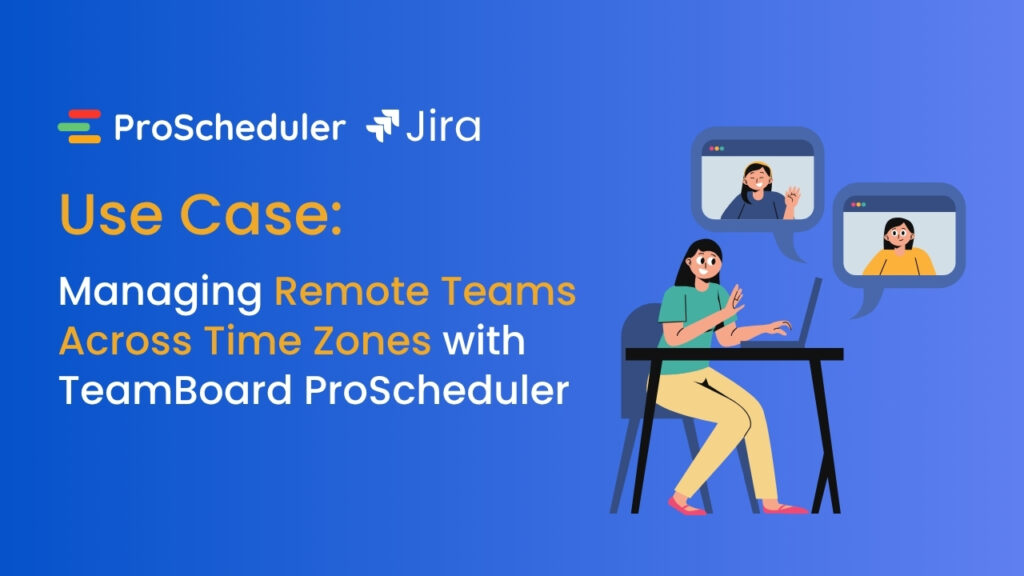 ProScheduler Jira

Use Case:

Managing Remote Teams Across Time Zones with TeamBoard ProScheduler